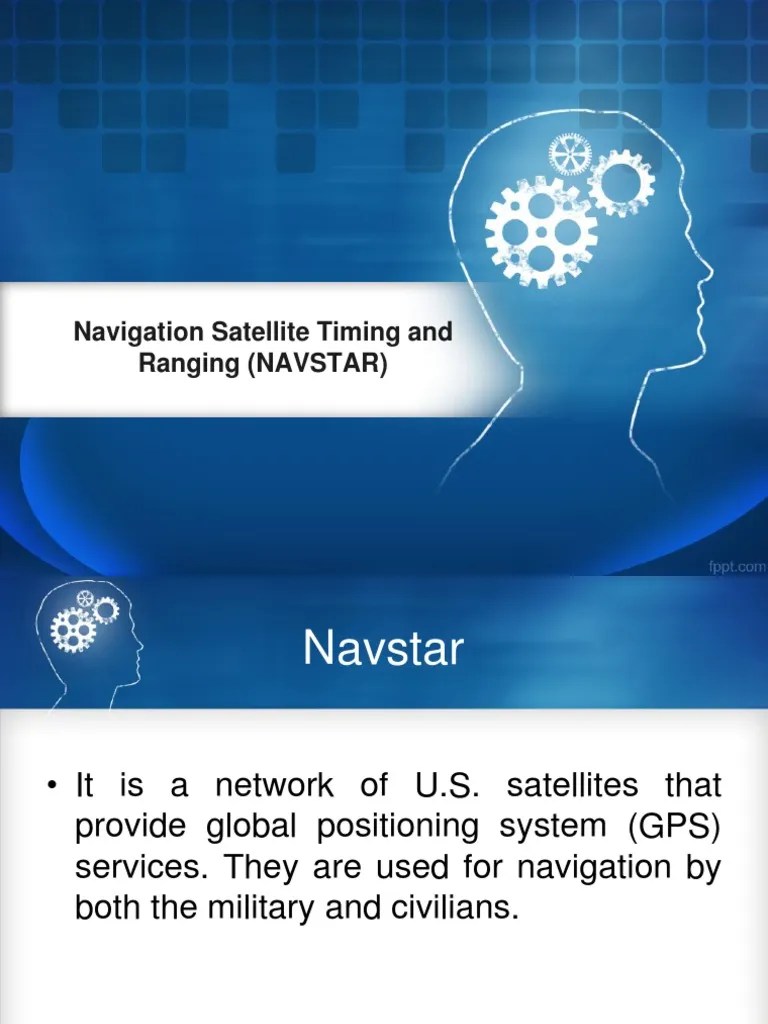 Navigation Satellite Timing and Ranging (NAVSTAR)

fppt.com

Navstar

• It is a network of U.S. satellites that provide global positioning system (GPS) services. They are used for navigation by both the military and civilians.